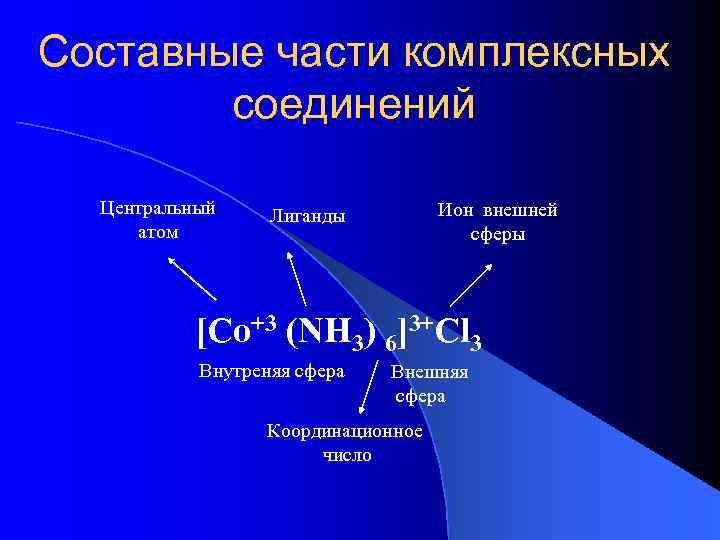 Составные части комплексных соединений

Центральный атом

Лиганды

Ион внешней сферы

$[Co^{+3} (NH_3)_6]^{3+}Cl_3$

Внутреняя сфера

Внешняя сфера

Координационное число